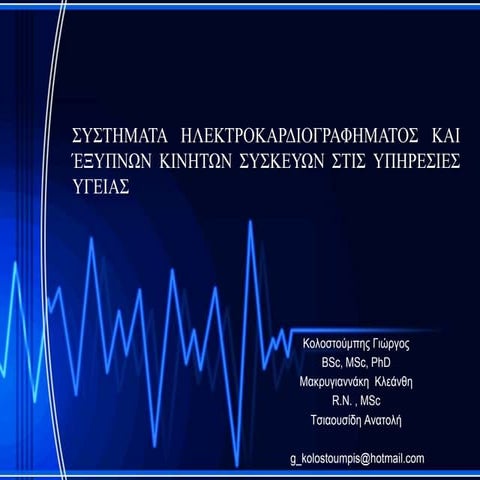 ΣΥΣΤΗΜΑΤΑ ΗΛΕΚΤΡΟΚΑΡΔΙΟΓΡΑΦΗΜΑΤΟΣ ΚΑΙ ΈΞΥΠΝΩΝ ΚΙΝΗΤΩΝ ΣΥΣΚΕΥΩΝ ΣΤΙΣ ΥΠΗΡΕΣΙΕΣ ΥΓΕΙΑΣ

Κολοστούμπης Γιώργος
BSc, MSc, PhD
Μακρυγιαννάκη Κλεάνθη
R.N. , MSc
Τσιαουσίδη Ανατολή

g_kolostoumpis@hotmail.com